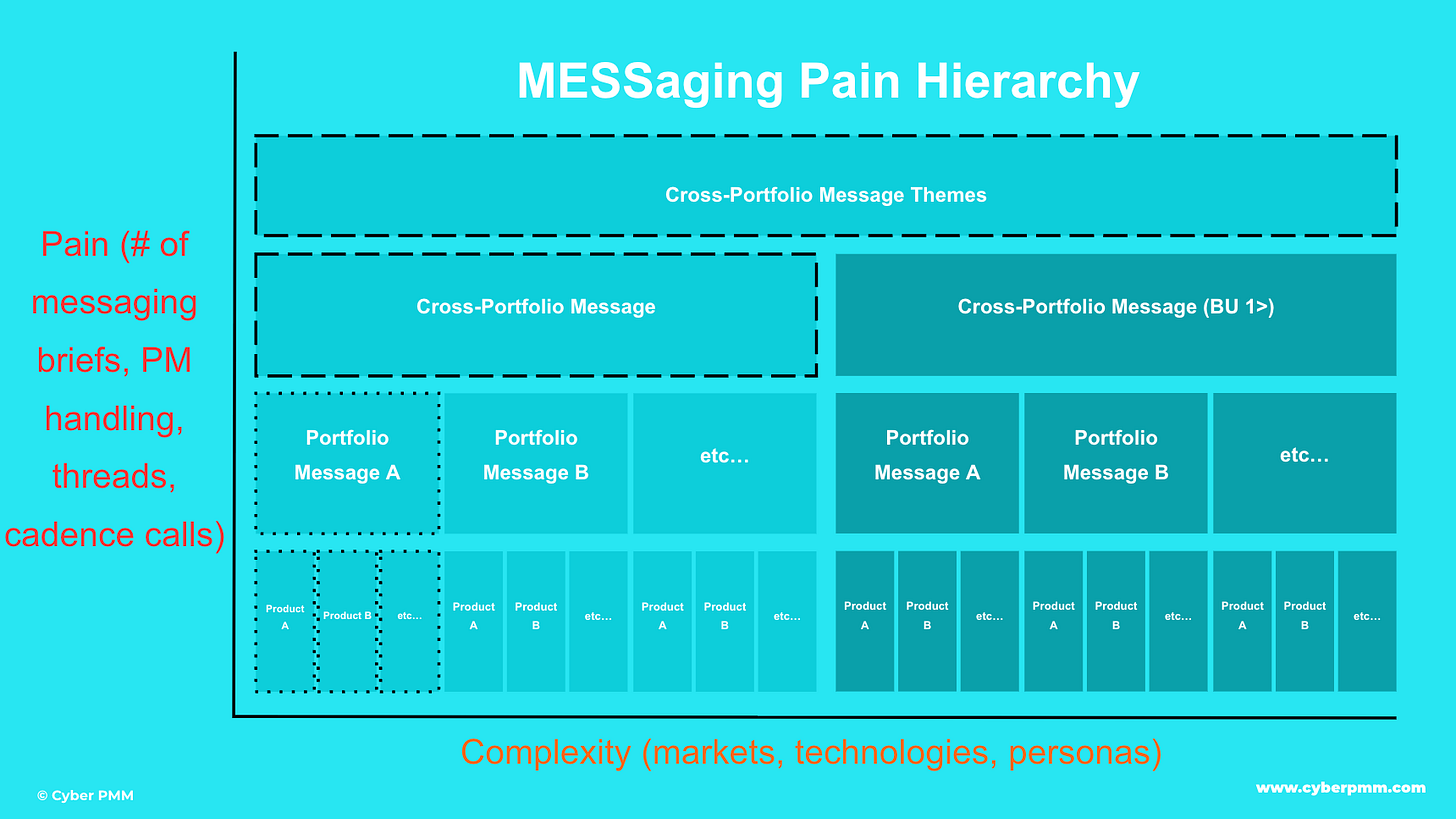 MESSaging Pain Hierarchy

Pain (# of messaging briefs, PM handling, threads, cadence calls)

Cross-Portfolio Message Themes

Cross-Portfolio Message

Cross-Portfolio Message (BU 1>)

Portfolio Message A

Portfolio Message B

etc…

Portfolio Message A

Portfolio Message B

etc…

Product A

Product B

etc…

Product A

Product B

etc…

Product A

Product B

etc…

Product A

Product B

etc…

Product A

Product B

etc…

Product A

Product B

etc…

Complexity (markets, technologies, personas)

© Cyber PMM

www.cyberpmm.com